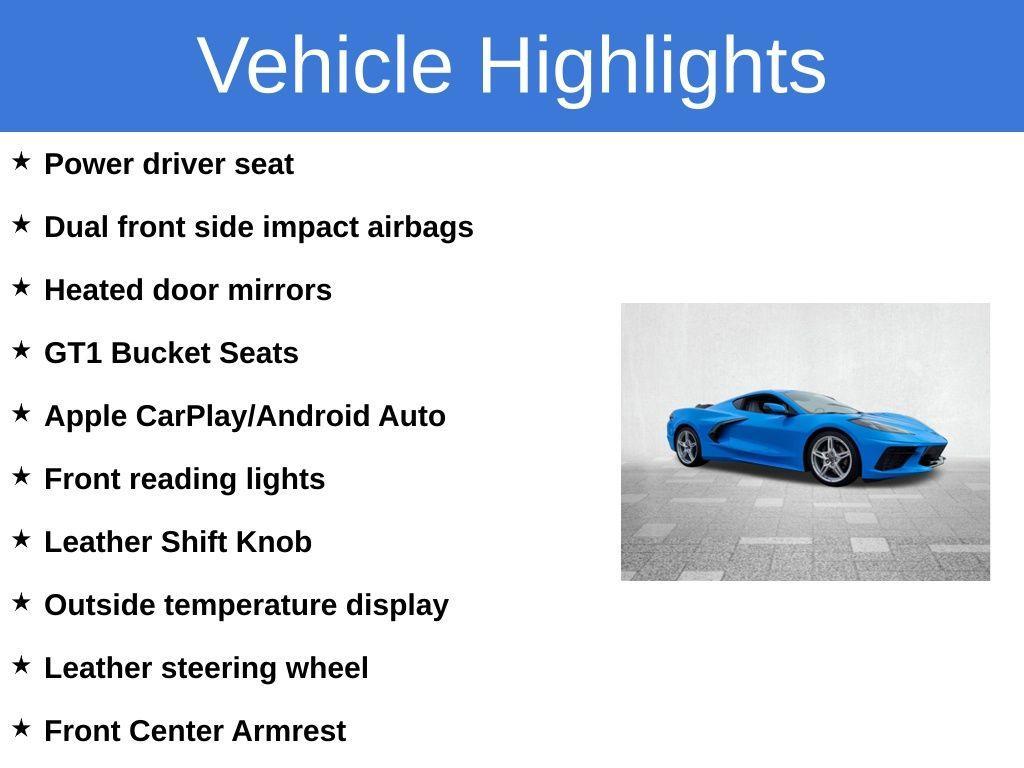 Vehicle Highlights

★ Power driver seat

★ Dual front side impact airbags

★ Heated door mirrors

★ GT1 Bucket Seats

★ Apple CarPlay/Android Auto

★ Front reading lights

★ Leather Shift Knob

★ Outside temperature display

★ Leather steering wheel

★ Front Center Armrest